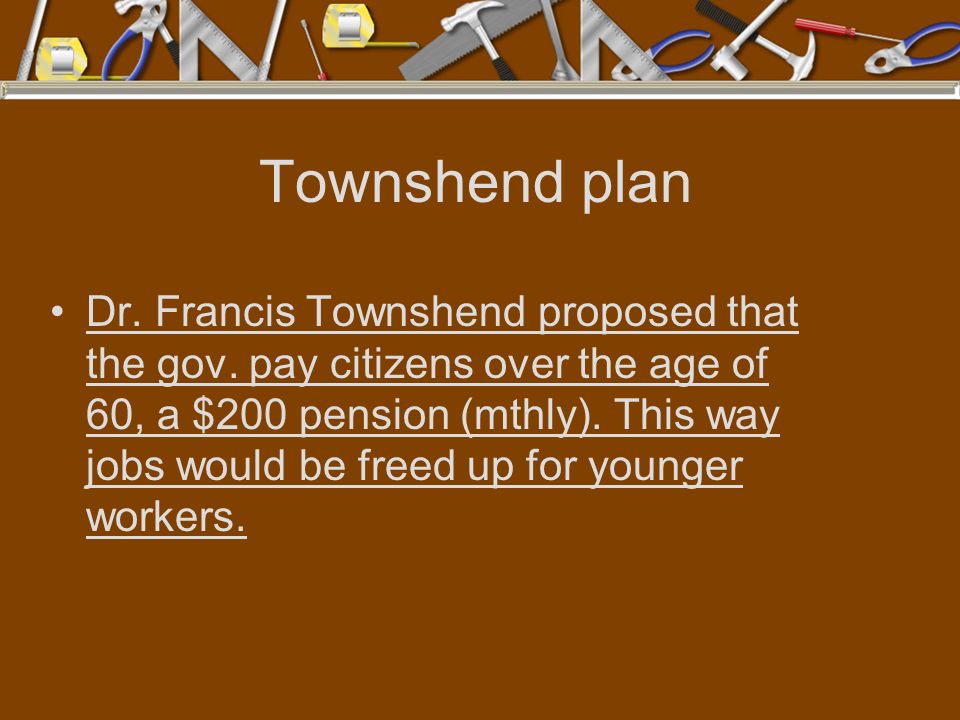 Townshend plan

• Dr. Francis Townshend proposed that the gov. pay citizens over the age of 60, a \$200 pension (mthly). This way jobs would be freed up for younger workers.